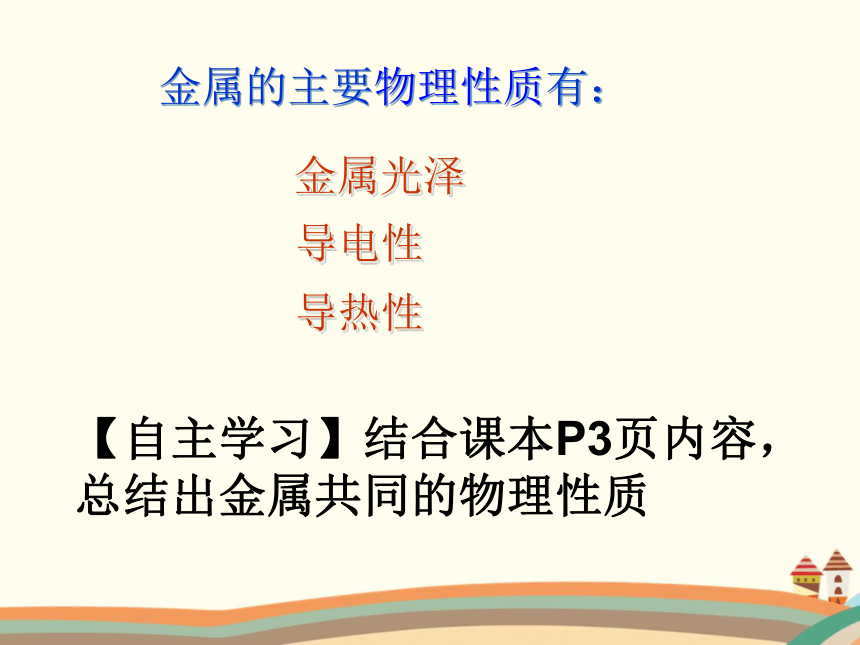 金属的主要物理性质有：

金属光泽
导电性
导热性

【自主学习】结合课本P3页内容，总结出金属共同的物理性质